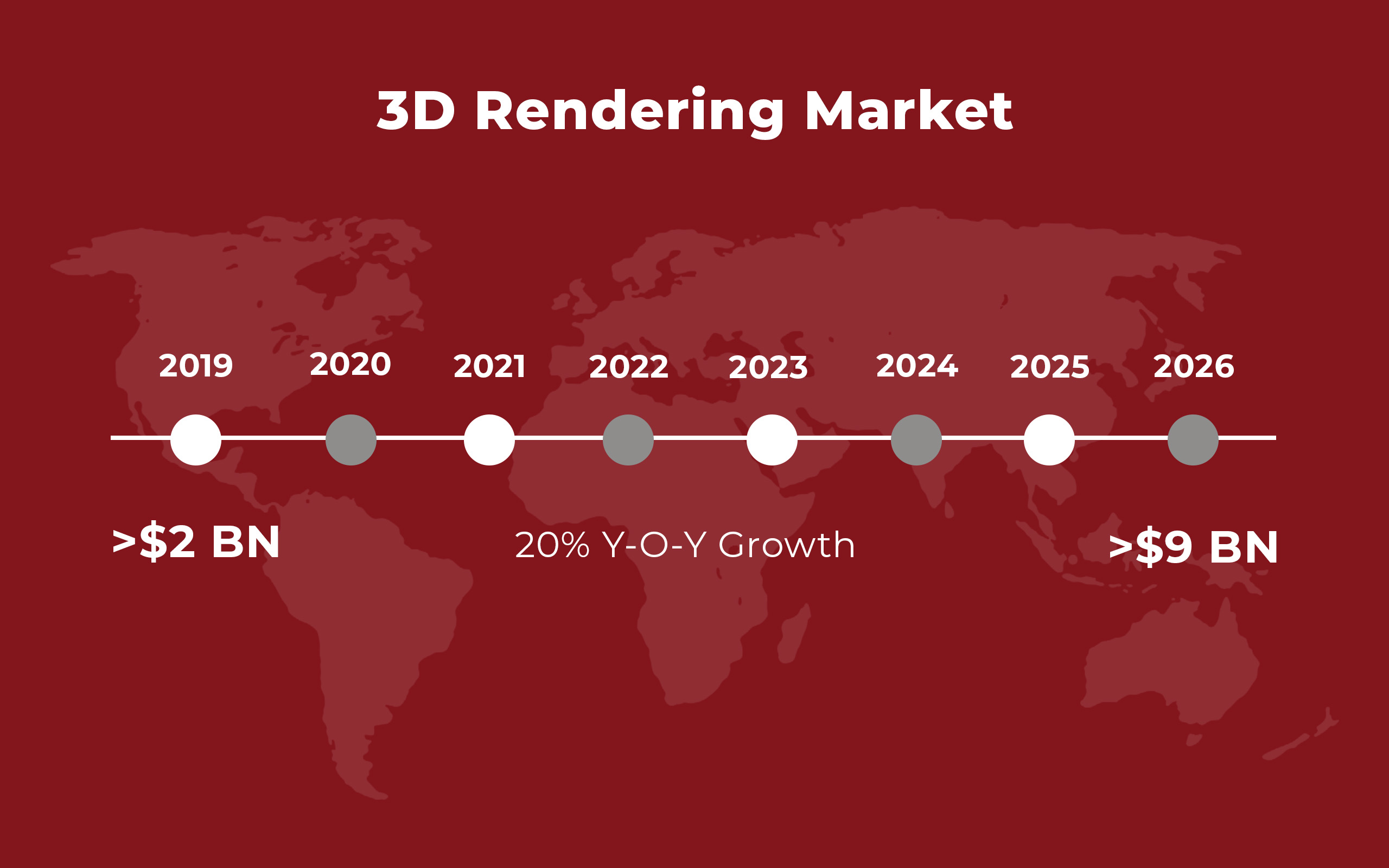 3D Rendering Market

2019 2020 2021 2022 2023 2024 2025 2026

>\$2 BN

20% Y-O-Y Growth

>\$9 BN